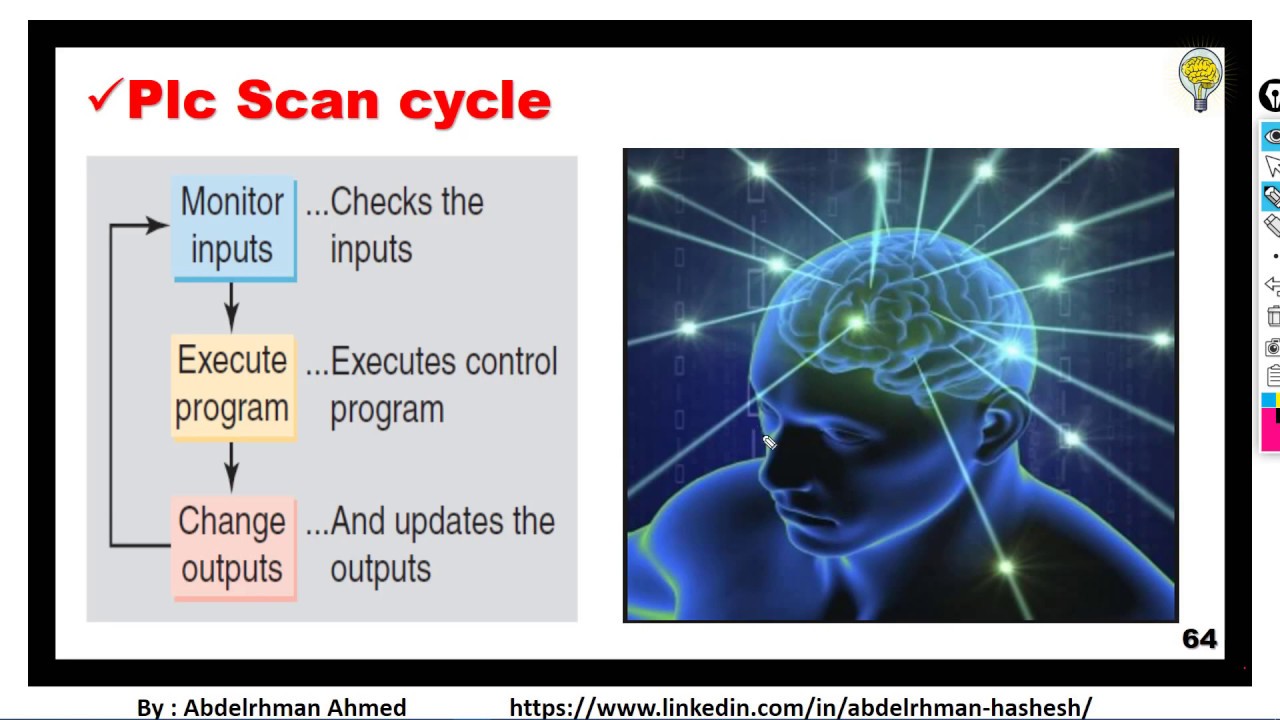 ✓Plc Scan cycle

Monitor inputs ...Checks the inputs

Execute program ...Executes control program

Change outputs ...And updates the outputs

64

By : Abdelrhman Ahmed https://www.linkedin.com/in/abdelrhman-hashesh/